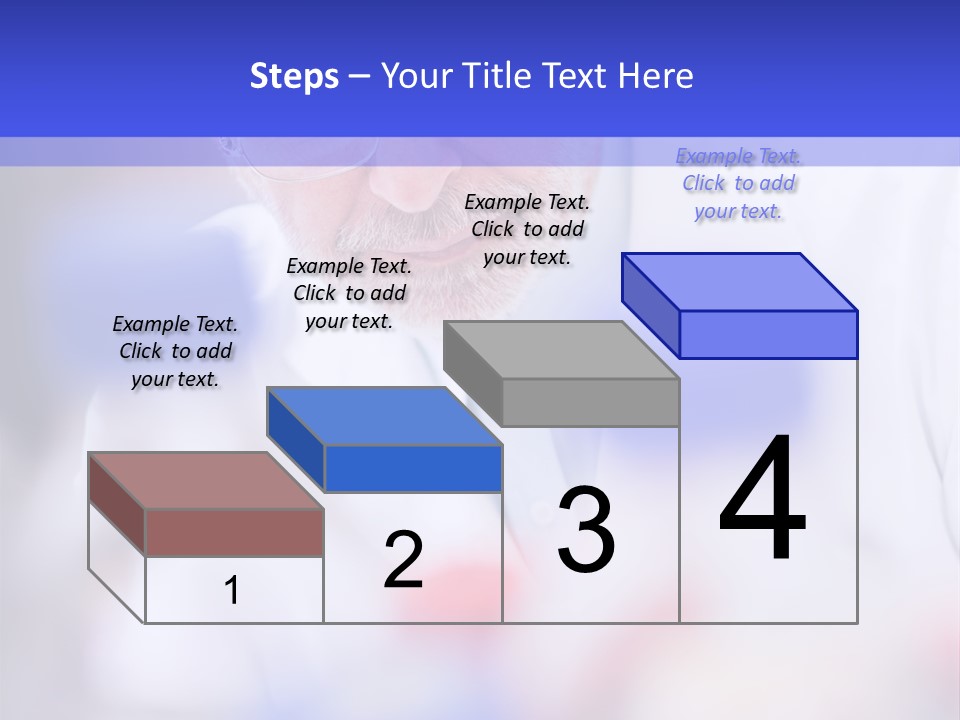 Steps – Your Title Text Here

Example Text. Click to add your text.

Example Text. Click to add your text.

Example Text. Click to add your text.

Example Text. Click to add your text.

1

2

3

4